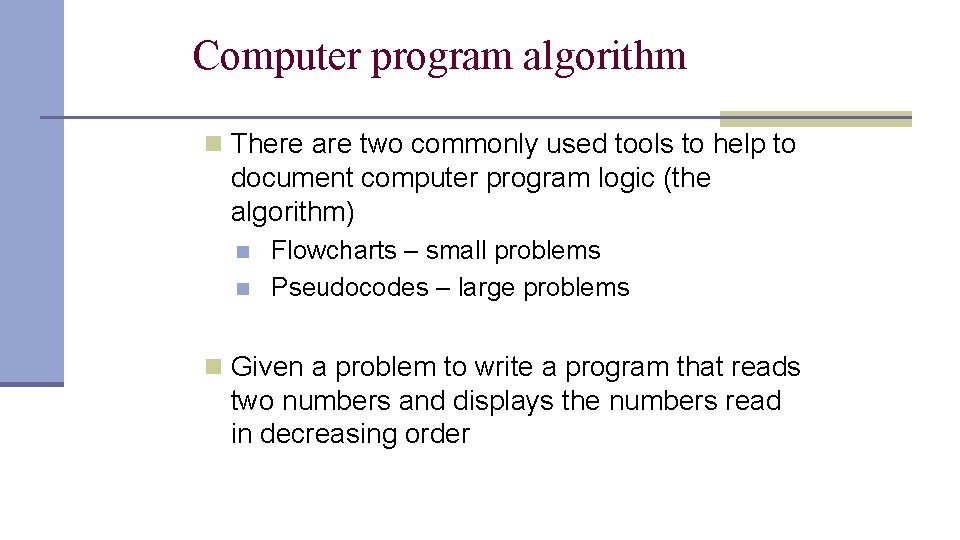 Computer program algorithm

There are two commonly used tools to help to document computer program logic (the algorithm)

Flowcharts – small problems

Pseudocodes – large problems

Given a problem to write a program that reads two numbers and displays the numbers read in decreasing order